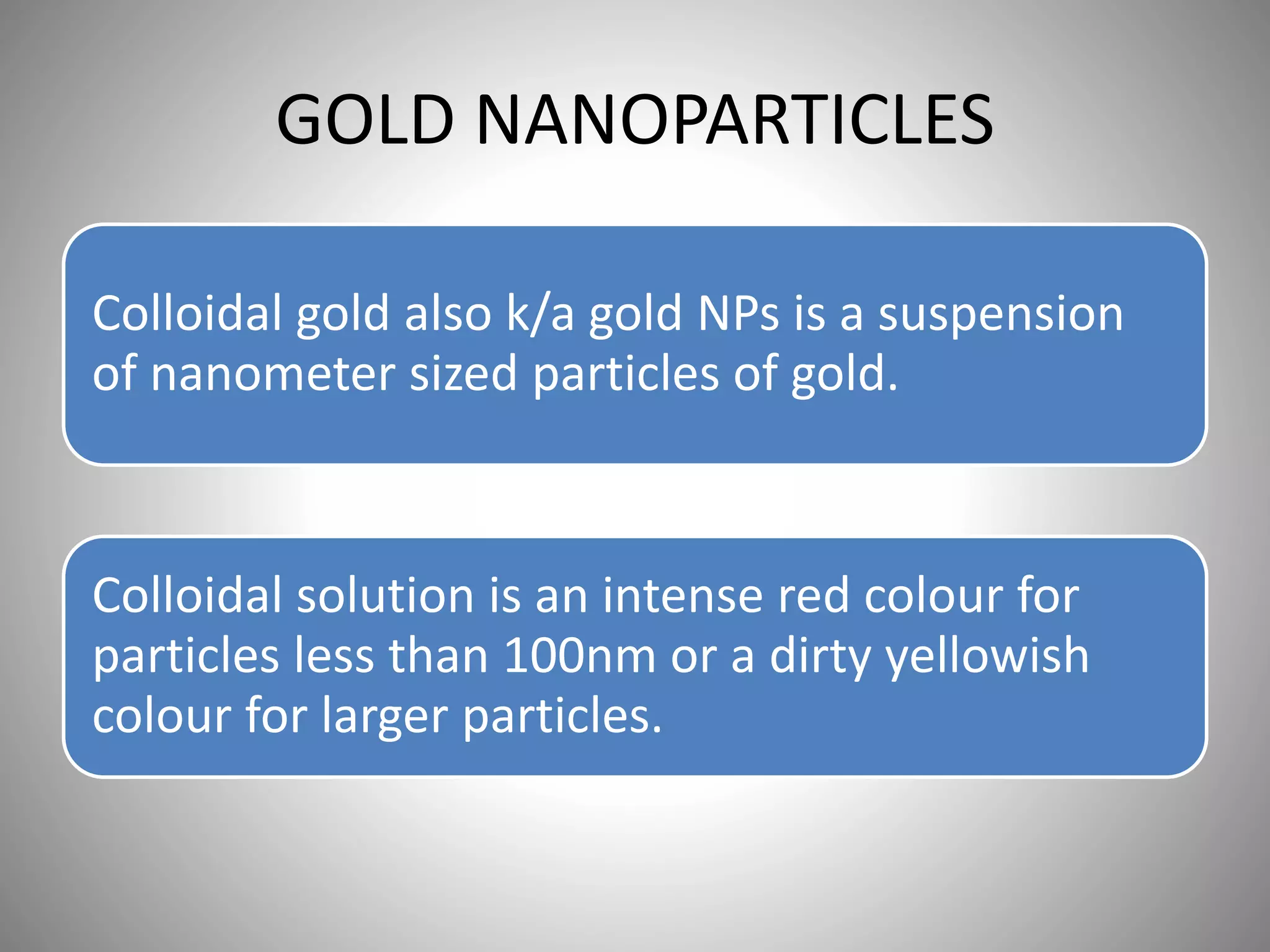 GOLD NANOPARTICLES

Colloidal gold also k/a gold NPs is a suspension of nanometer sized particles of gold.

Colloidal solution is an intense red colour for particles less than 100nm or a dirty yellowish colour for larger particles.